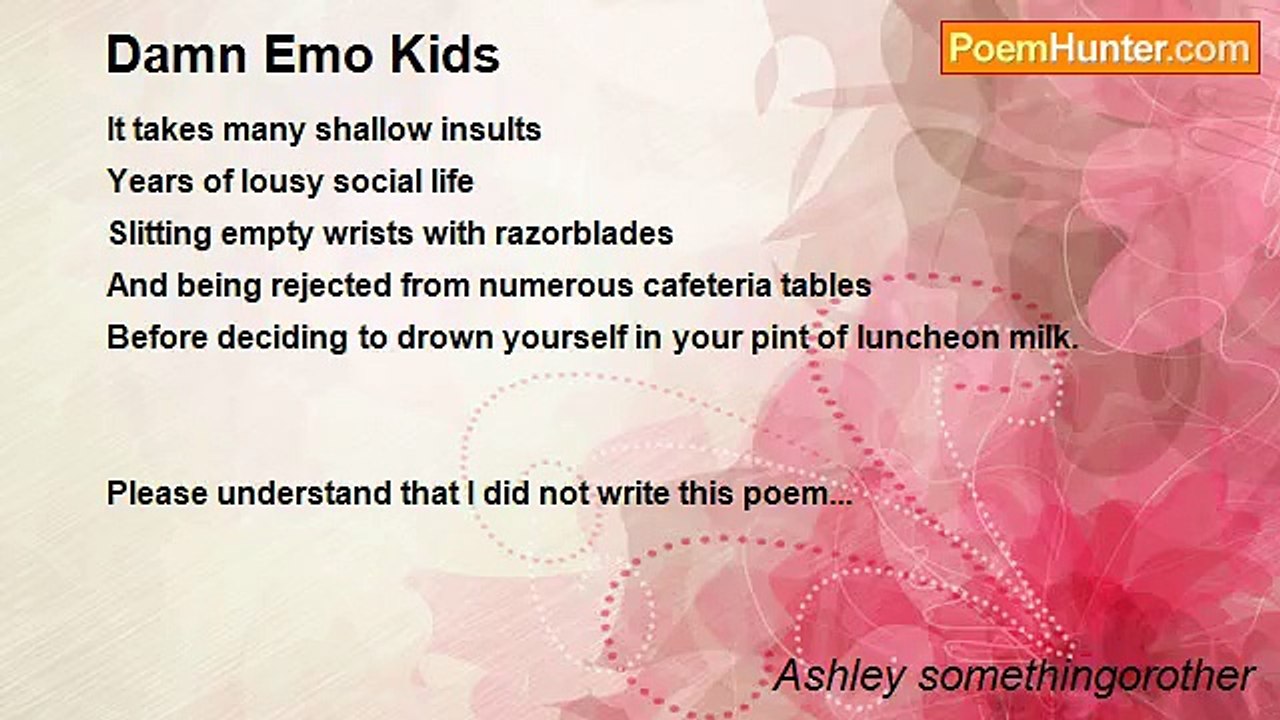 Damn Emo Kids

PoemHunter.com

It takes many shallow insults
Years of lousy social life
Slitting empty wrists with razorblades
And being rejected from numerous cafeteria tables
Before deciding to drown yourself in your pint of luncheon milk.

Please understand that I did not write this poem...

Ashley somethingorother